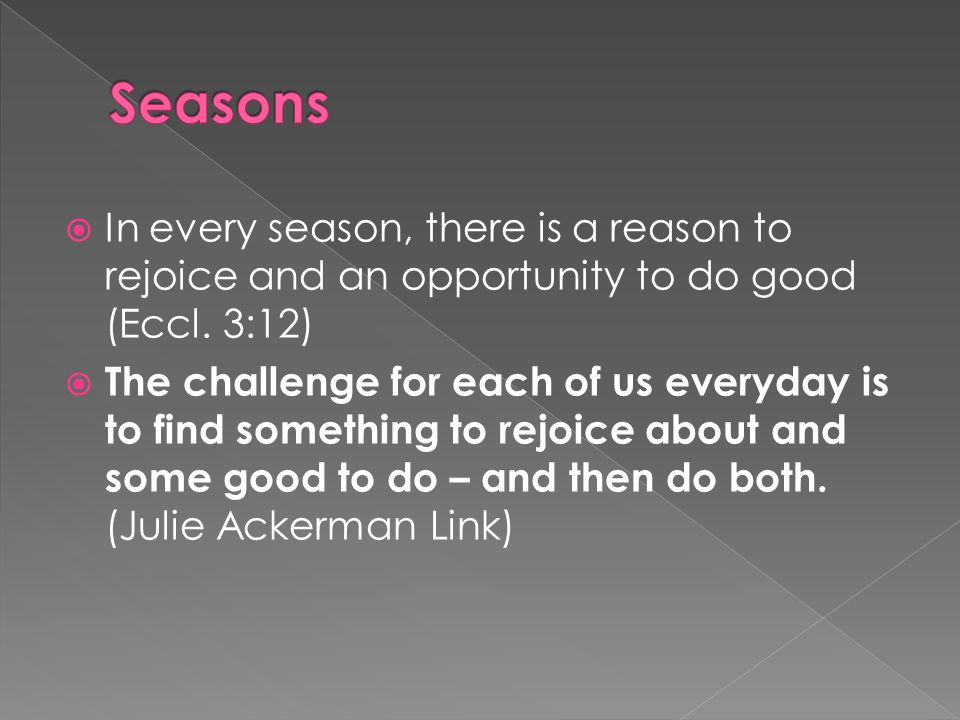 Seasons

In every season, there is a reason to rejoice and an opportunity to do good (Eccl. 3:12)

The challenge for each of us everyday is to find something to rejoice about and some good to do – and then do both. (Julie Ackerman Link)